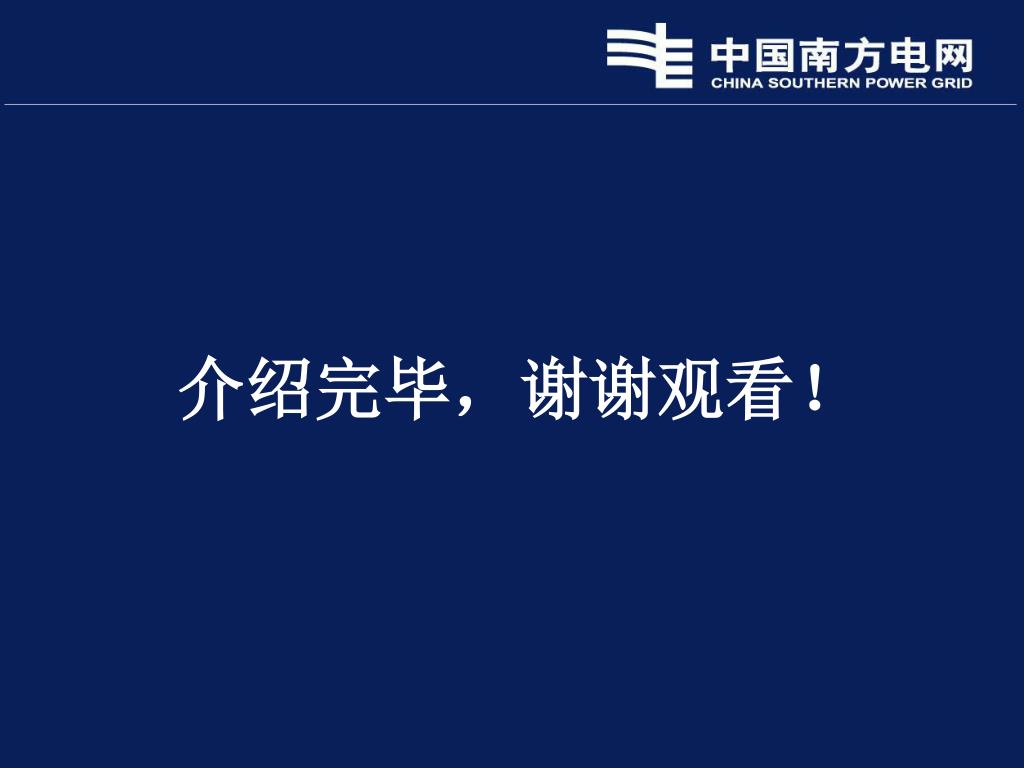 中国南方电网
CHINA SOUTHERN POWER GRID

介绍完毕，谢谢观看！